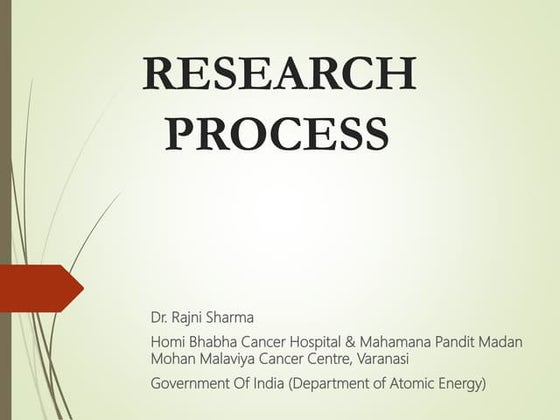 RESEARCH PROCESS

Dr. Rajni Sharma

Homi Bhabha Cancer Hospital & Mahamana Pandit Madan Mohan Malaviya Cancer Centre, Varanasi

Government Of India (Department of Atomic Energy)